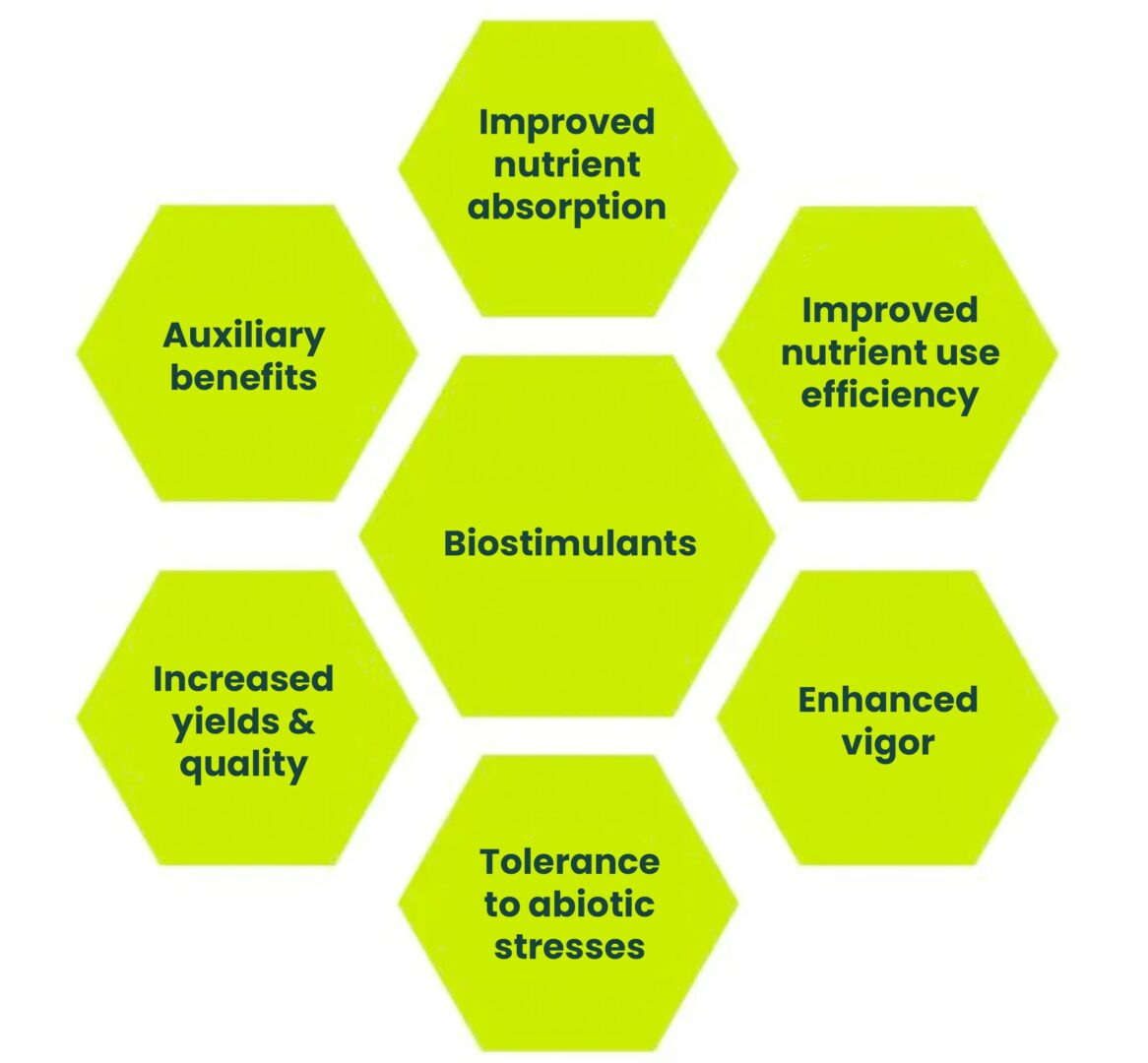 Improved nutrient absorption

Auxiliary benefits

Improved nutrient use efficiency

Biostimulants

Increased yields & quality

Enhanced vigor

Tolerance to abiotic stresses